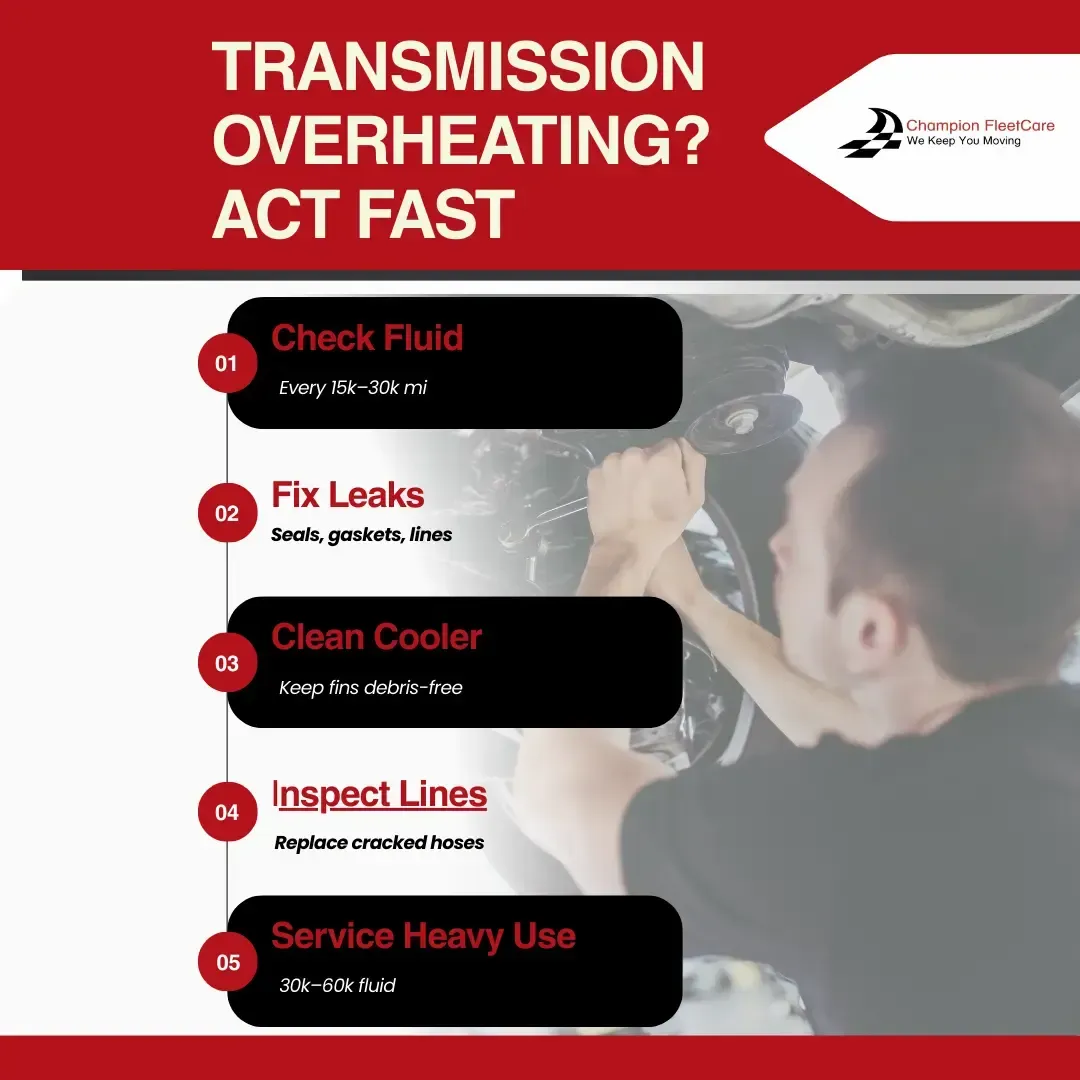 TRANSMISSION OVERHEATING? ACT FAST

Champion FleetCare
We Keep You Moving

01
Check Fluid
Every 15k–30k mi

02
Fix Leaks
Seals, gaskets, lines

03
Clean Cooler
Keep fins debris-free

04
Inspect Lines
Replace cracked hoses

05
Service Heavy Use
30k–60k fluid